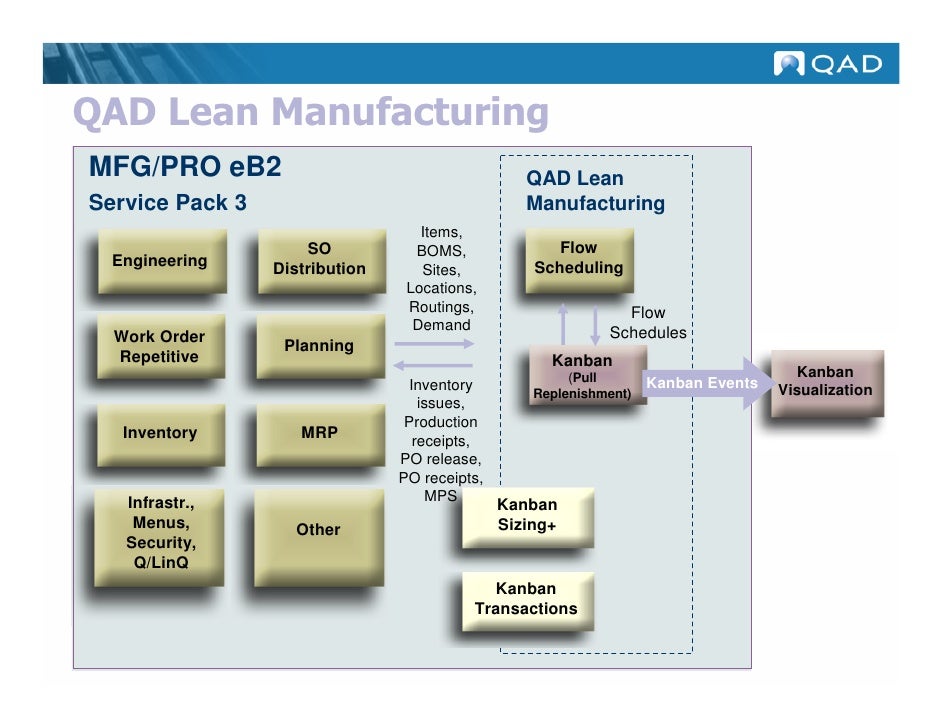 QAD

QAD Lean Manufacturing

MFG/PRO eB2
Service Pack 3

Engineering

SO Distribution

Work Order Repetitive

Planning

Inventory

MRP

Infrastr., Menus, Security, Q/LinQ

Other

Items, BOMS, Sites, Locations, Routings, Demand

Inventory issues, Production receipts, PO release, PO receipts, MPS

QAD Lean Manufacturing

Flow Scheduling

Flow Schedules

Kanban (Pull Replenishment)

Kanban Events

Kanban Visualization

Kanban Sizing+

Kanban Transactions